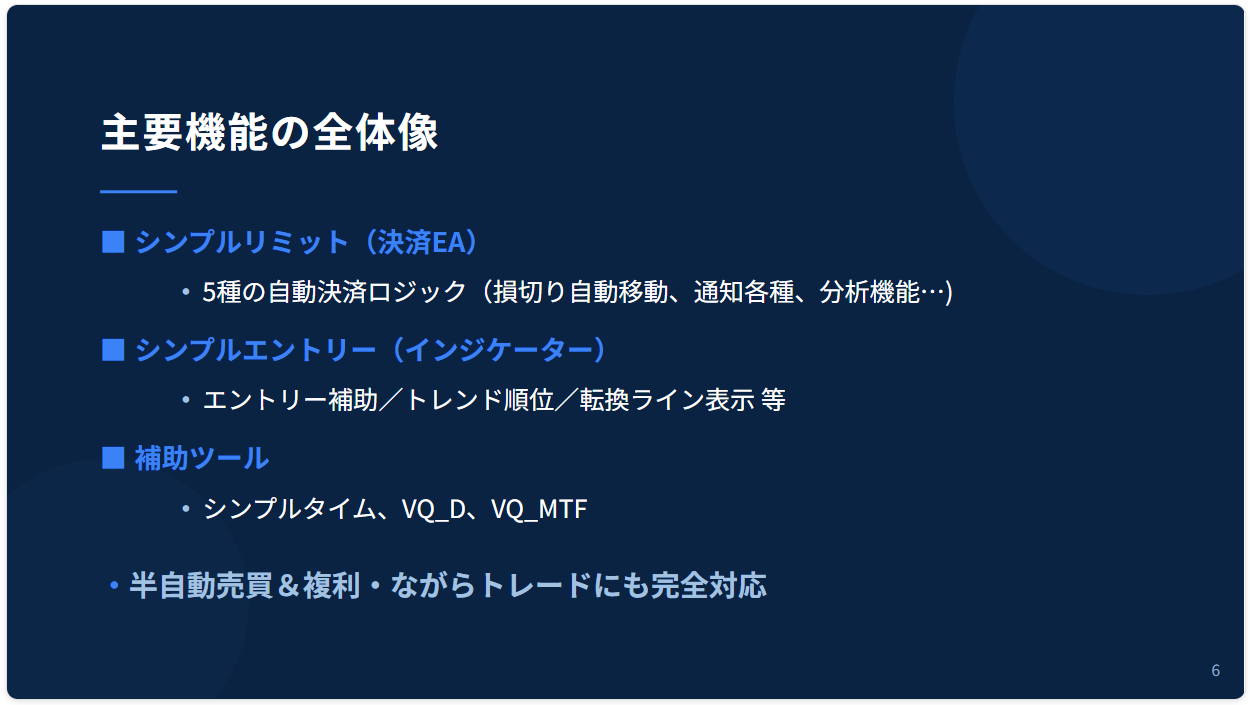 主要機能の全体像

■ シンプルリミット（決済EA）

• 5種の自動決済ロジック（損切り自動移動、通知各種、分析機能…)

■ シンプルエントリー（インジケーター）

• エントリー補助／トレンド順位／転換ライン表示 等

■ 補助ツール

• シンプルタイム、VQ_D、VQ_MTF

• 半自動売買＆複利・ながらトレードにも完全対応

6